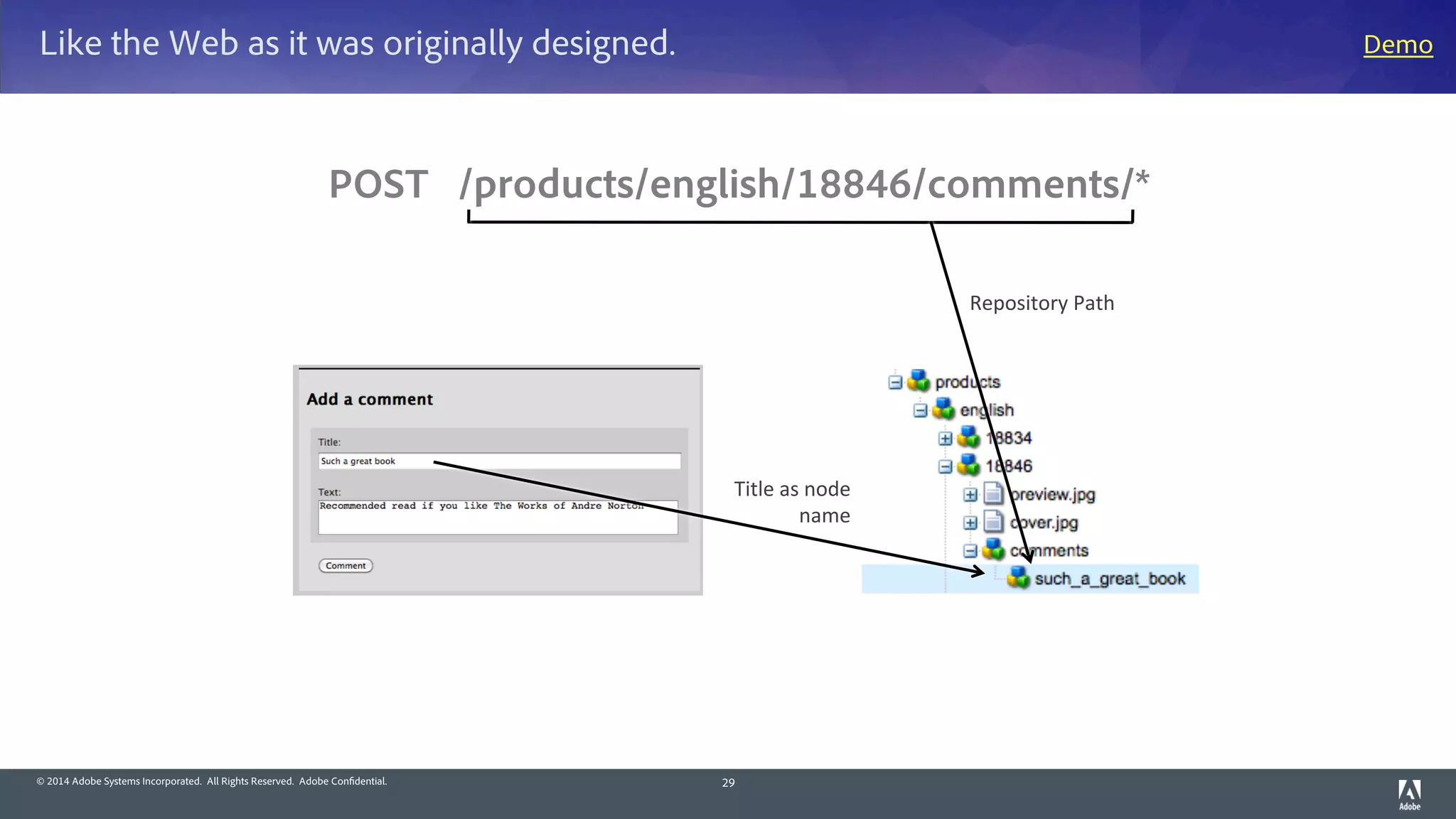 Like the Web as it was originally designed.

Demo

POST /products/english/18846/comments/*

Repository Path

Add a comment

Title:

Such a great book

Text:

Recommended read if you like The Works of Andre Norton

Comment

Title as node name

products
english
18834
18846
preview.jpg
cover.jpg
comments
such_a_great_book

© 2014 Adobe Systems Incorporated. All Rights Reserved. Adobe Confidential.

29

Adobe